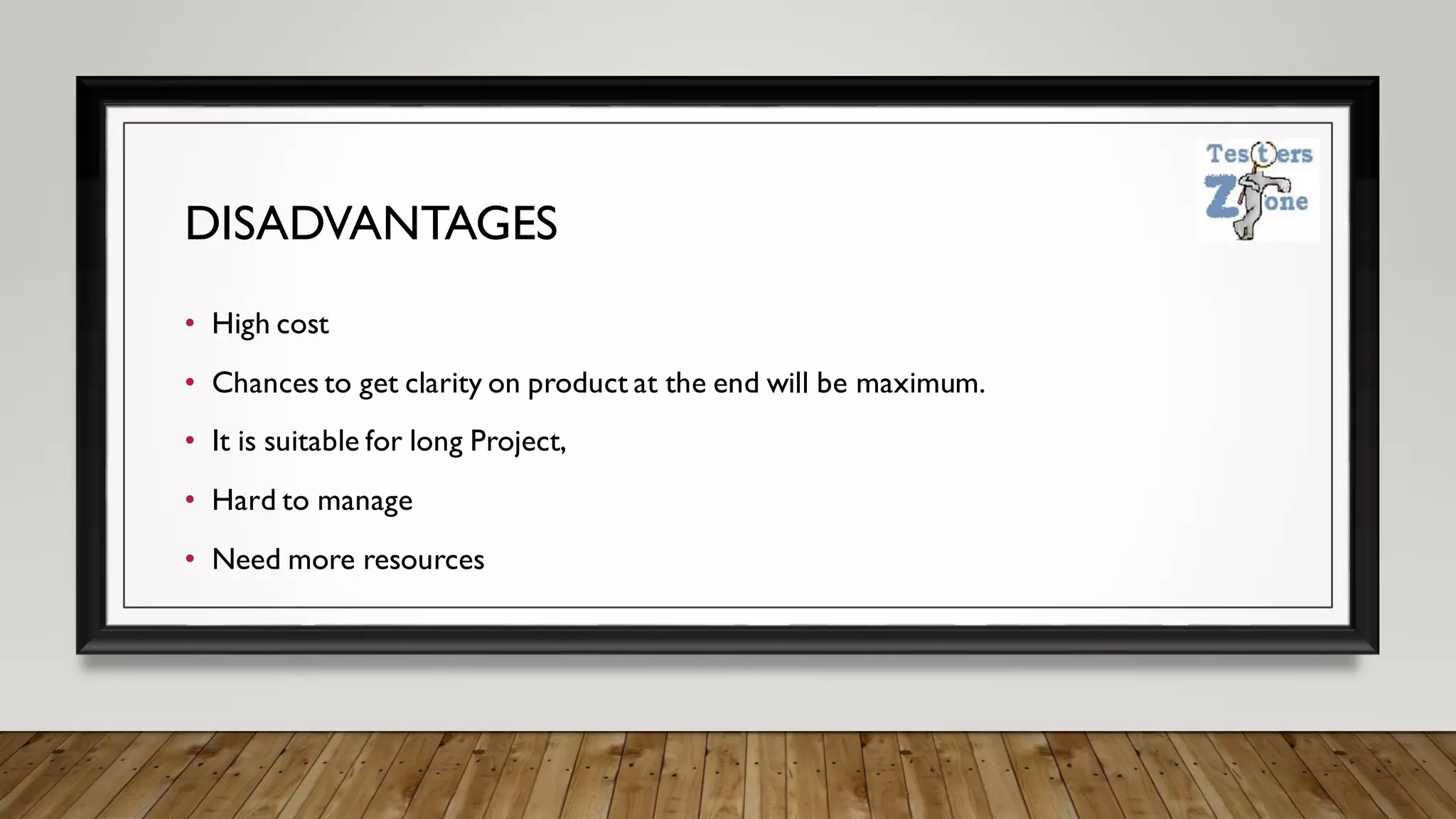 Testers Zone

DISADVANTAGES

• High cost
• Chances to get clarity on product at the end will be maximum.
• It is suitable for long Project,
• Hard to manage
• Need more resources